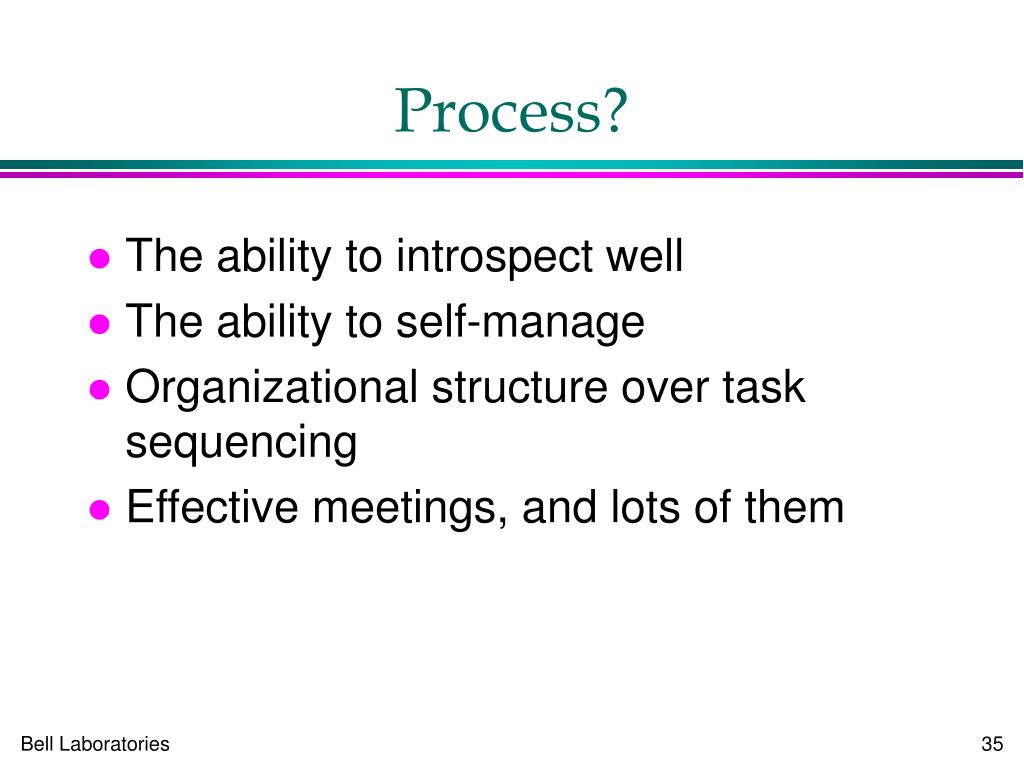 Process?

- The ability to introspect well
- The ability to self-manage
- Organizational structure over task sequencing
- Effective meetings, and lots of them

Bell Laboratories

35